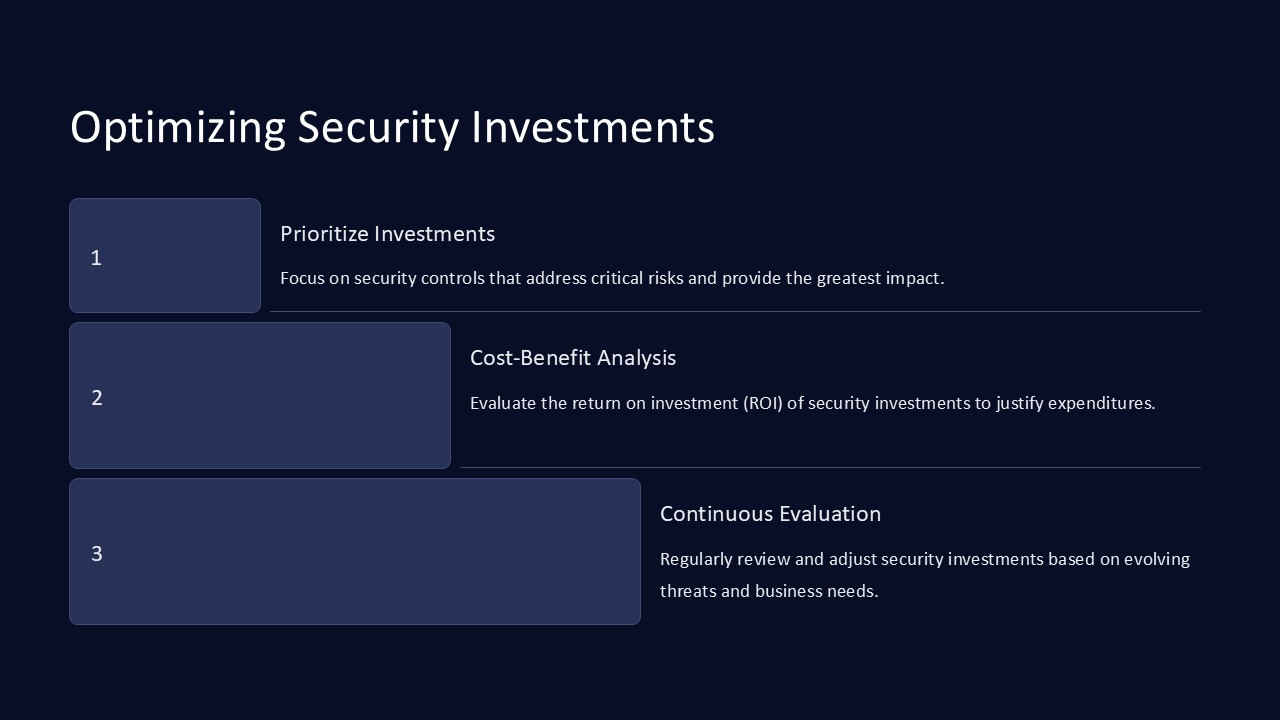 Optimizing Security Investments

1

Prioritize Investments

Focus on security controls that address critical risks and provide the greatest impact.

2

Cost-Benefit Analysis

Evaluate the return on investment (ROI) of security investments to justify expenditures.

3

Continuous Evaluation

Regularly review and adjust security investments based on evolving threats and business needs.